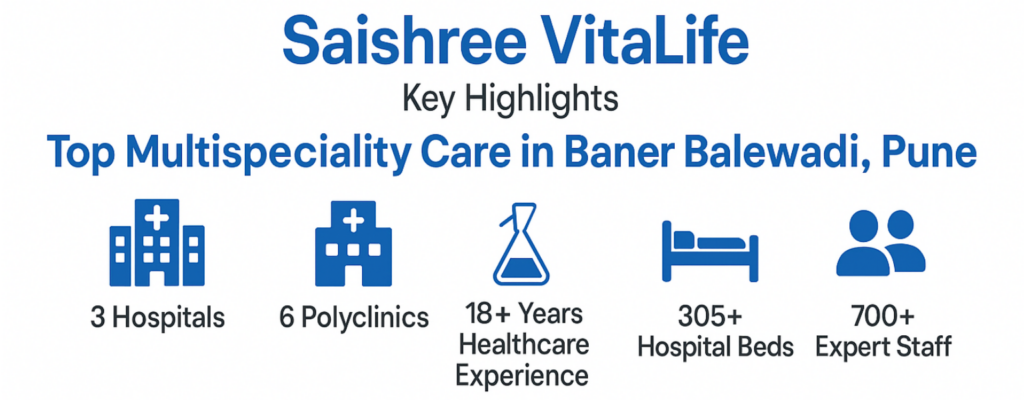 Saishree VitaLife

Key Highlights

Top Multispeciality Care in Baner Balewadi, Pune

3 Hospitals

6 Polyclinics

18+ Years Healthcare Experience

305+ Hospital Beds

700+ Expert Staff